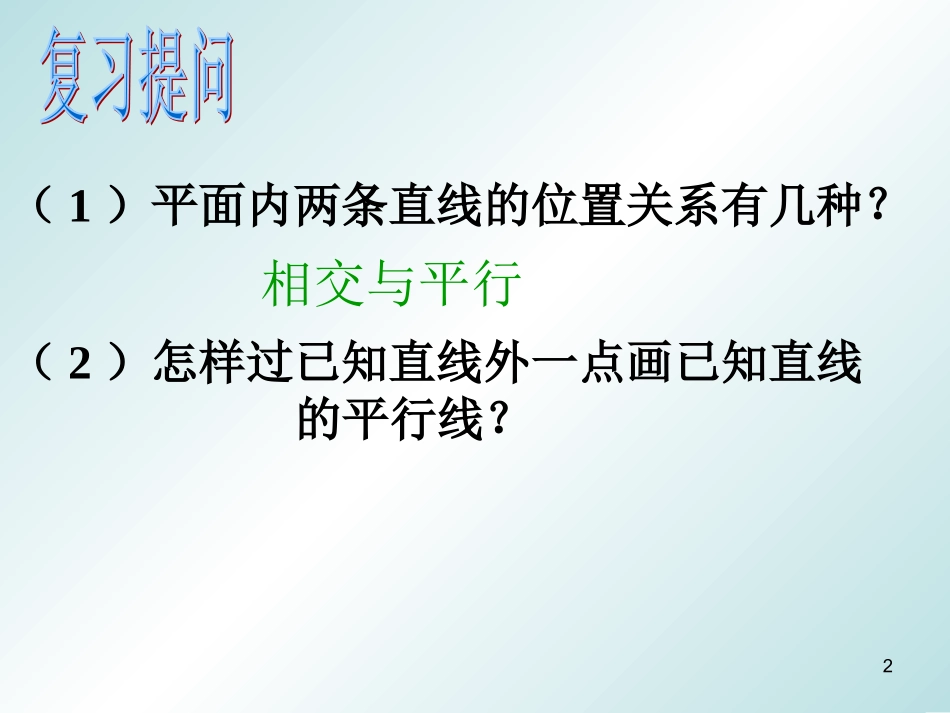 复习提问

（1）平面内两条直线的位置关系有几种？

相交与平行

（2）怎样过已知直线外一点画已知直线的平行线？

2